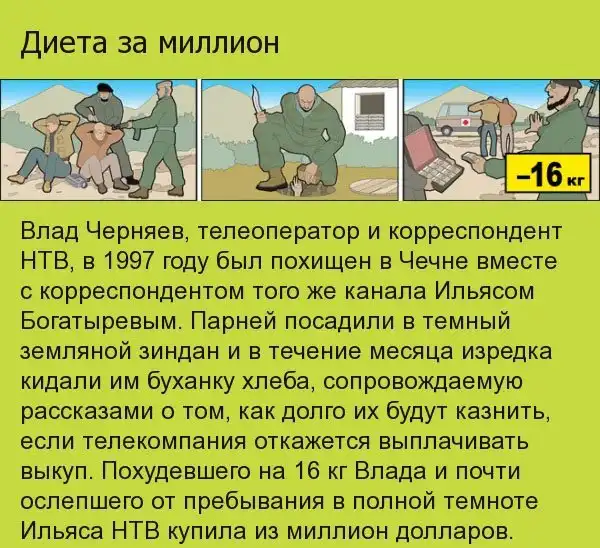 Диета за миллион

–16 кг

Влад Черняев, телеоператор и корреспондент НТВ, в 1997 году был похищен в Чечне вместе с корреспондентом того же канала Ильясом Богатыревым. Парней посадили в темный земляной зиндан и в течение месяца изредка кидали им буханку хлеба, сопровождаемую рассказами о том, как долго их будут казнить, если телекомпания откажется выплачивать выкуп. Похудевшего на 16 кг Влада и почти ослепшего от пребывания в полной темноте Ильяса НТВ купила из миллион долларов.